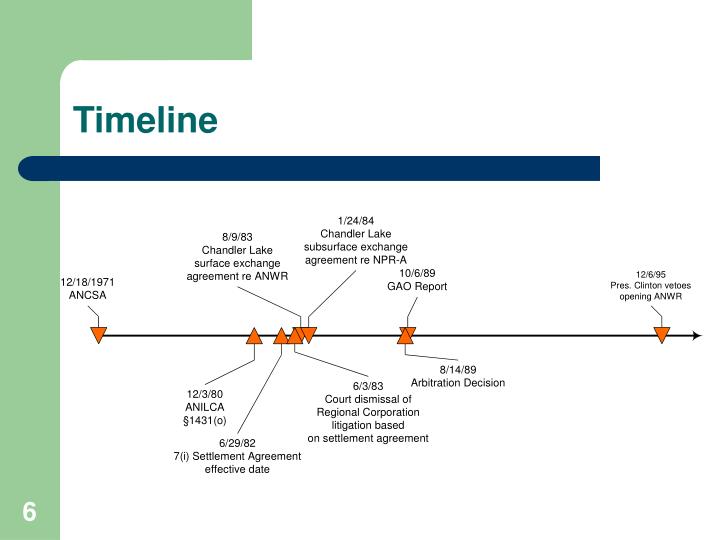 Timeline

12/18/1971
ANCSA

8/9/83
Chandler Lake
surface exchange
agreement re ANWR

1/24/84
Chandler Lake
subsurface exchange
agreement re NPR-A

10/6/89
GAO Report

12/6/95
Pres. Clinton vetoes
opening ANWR

12/3/80
ANILCA
§1431(o)

6/29/82
7(i) Settlement Agreement
effective date

6/3/83
Court dismissal of
Regional Corporation
litigation based
on settlement agreement

8/14/89
Arbitration Decision

6